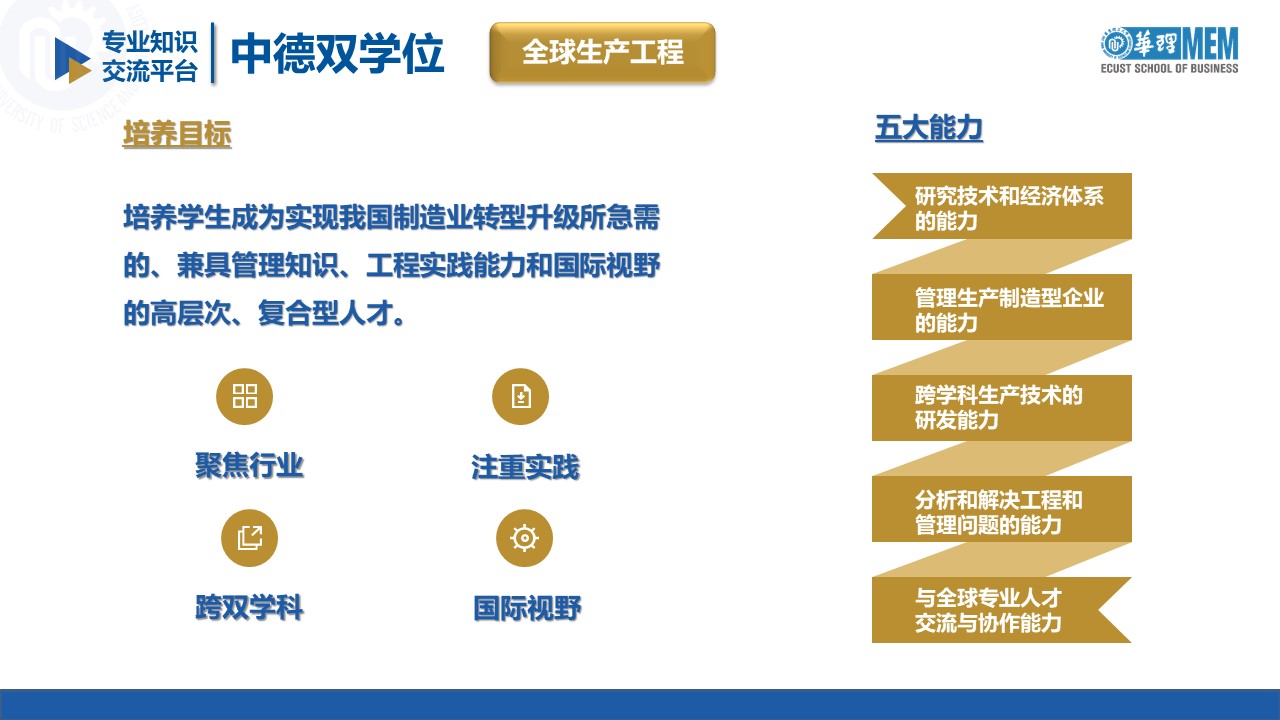 专业知识
交流平台

中德双学位

全球生产工程

華理MEM
ECUST SCHOOL OF BUSINESS

培养目标

培养学生成为实现我国制造业转型升级所急需的、兼具管理知识、工程实践能力和国际视野的高层次、复合型人才。

聚焦行业

注重实践

跨双学科

国际视野

五大能力

研究技术和经济体系的能力

管理生产制造型企业的能力

跨学科生产技术的研发能力

分析和解决工程和管理问题的能力

与全球专业人才交流与协作能力